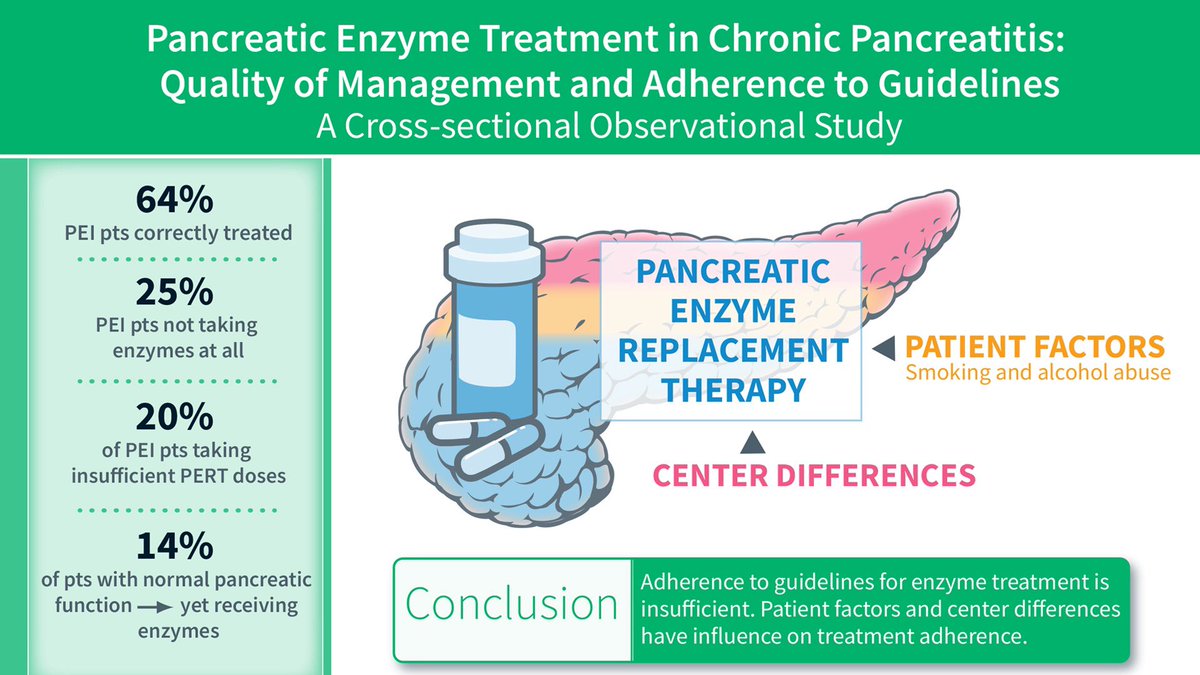 Pancreatic Enzyme Treatment in Chronic Pancreatitis: Quality of Management and Adherence to Guidelines
A Cross-sectional Observational Study

64%
PEI pts correctly treated

25%
PEI pts not taking enzymes at all

20%
of PEI pts taking insufficient PERT doses

14%
of pts with normal pancreatic function → yet receiving enzymes

PANCREATIC ENZYME REPLACEMENT THERAPY

PATIENT FACTORS
Smoking and alcohol abuse

CENTER DIFFERENCES

Conclusion

Adherence to guidelines for enzyme treatment is insufficient. Patient factors and center differences have influence on treatment adherence.